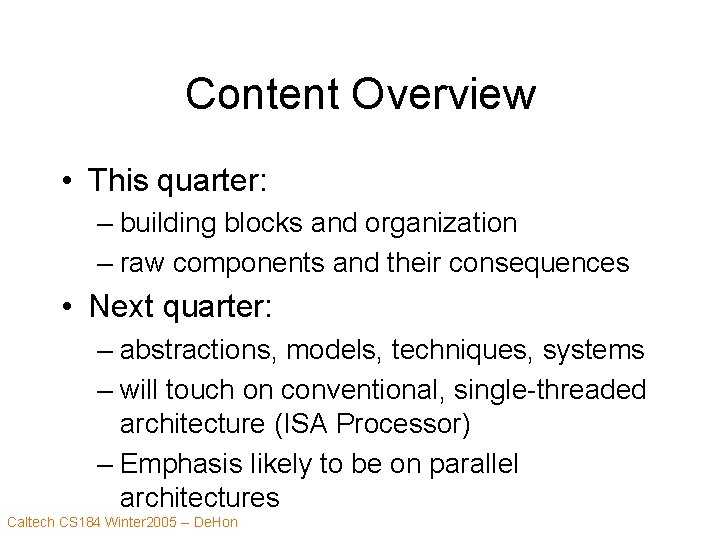 Content Overview

• This quarter:
– building blocks and organization
– raw components and their consequences
• Next quarter:
– abstractions, models, techniques, systems
– will touch on conventional, single-threaded architecture (ISA Processor)
– Emphasis likely to be on parallel architectures

Caltech CS184 Winter2005 – DeHon